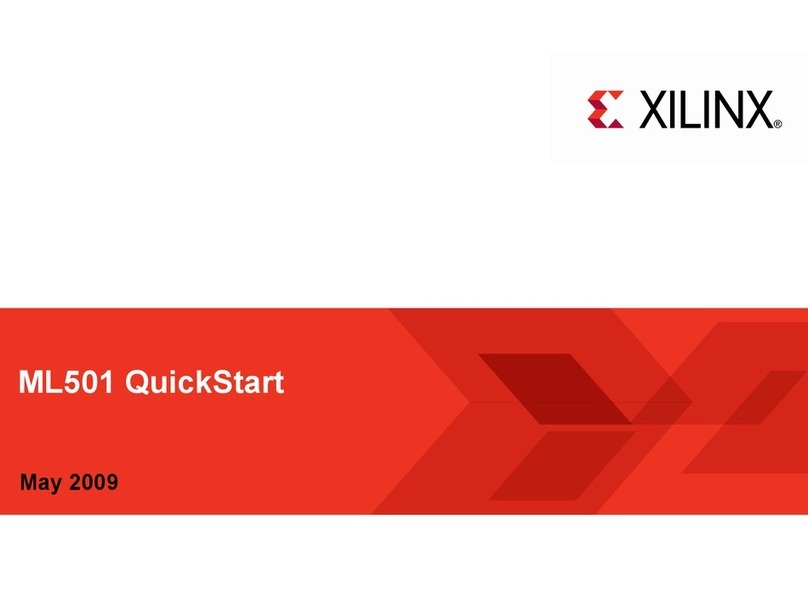 XILINX®

ML501 QuickStart

May 2009